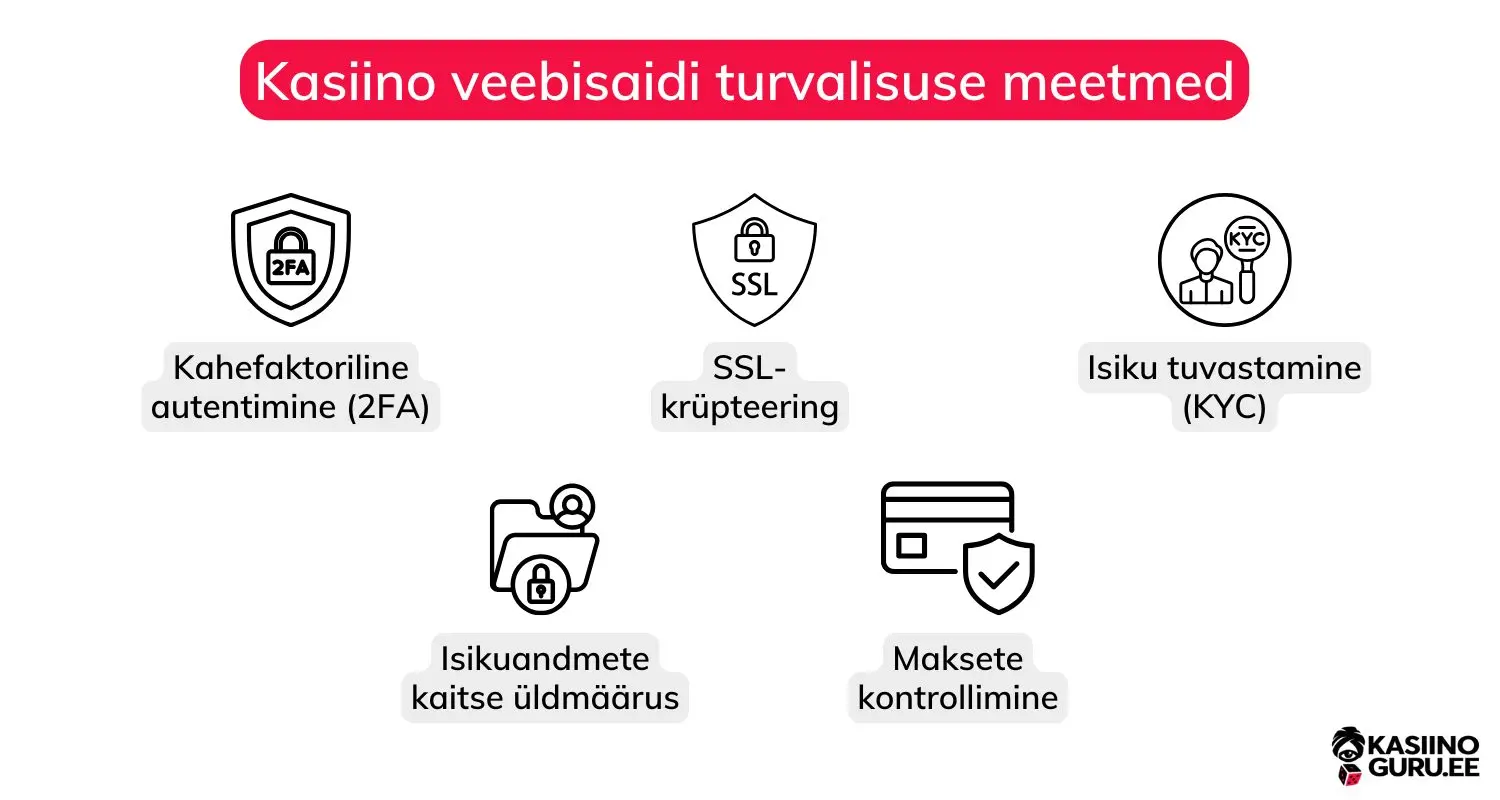 Kasiino veebisaidi turvalisuse meetmed

2FA

Kahefaktoriline autentimine (2FA)

SSL

SSL-krüpteering

KYC

Isiku tuvastamine (KYC)

Isikuandmete kaitse üldmäärus

Maksete kontrollimine

KASIINO GURU.EE